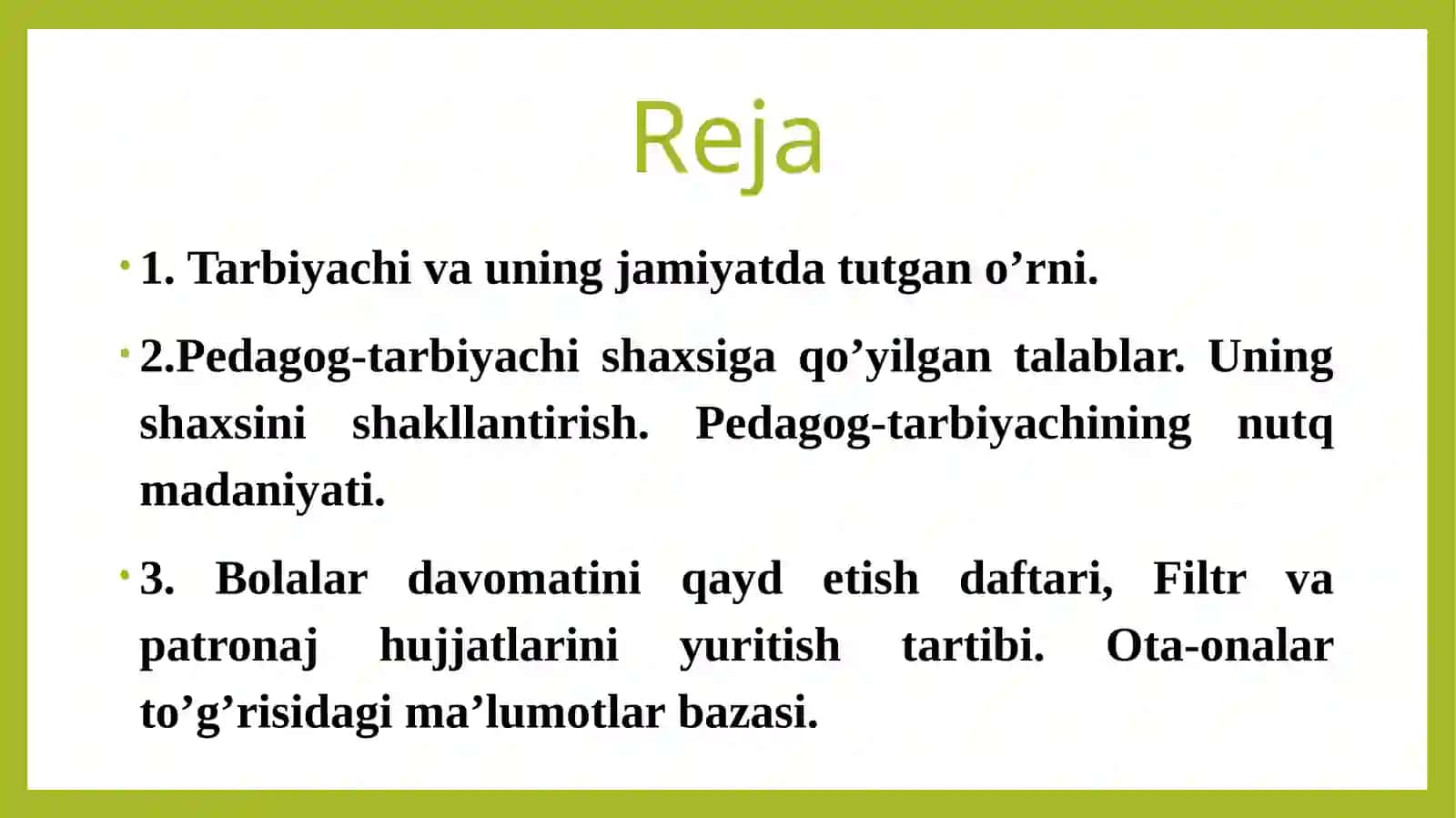 Reja

• 1. Tarbiyachi va uning jamiyatda tutgan o’rni.

• 2.Pedagog-tarbiyachi shaxsiga qo’yilgan talablar. Uning shaxsini shakllantirish. Pedagog-tarbiyachining nutq madaniyati.

• 3. Bolalar davomatini qayd etish daftari, Filtr va patronaj hujjatlarini yuritish tartibi. Ota-onalar to’g’risidagi ma’lumotlar bazasi.